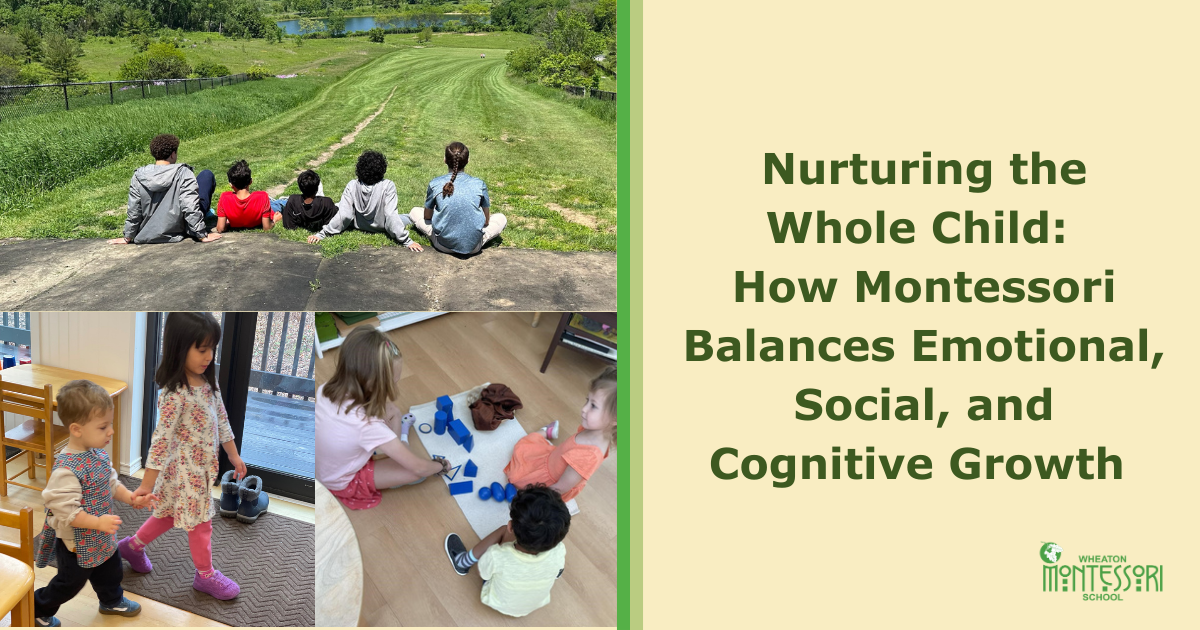 Nurturing the Whole Child: How Montessori Balances Emotional, Social, and Cognitive Growth

WHEATON MONTESSORI SCHOOL